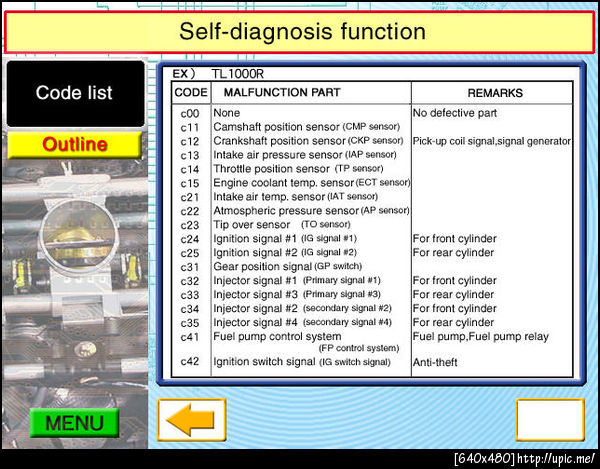 Self-diagnosis function

Code list

Outline

EX） TL1000R

| CODE | MALFUNCTION PART | REMARKS |
|---|---|---|
| c00 | None | No defective part |
| c11 | Camshaft position sensor (CMP sensor) | |
| c12 | Crankshaft position sensor (CKP sensor) | Pick-up coil signal,signal generator |
| c13 | Intake air pressure sensor (IAP sensor) | |
| c14 | Throttle position sensor (TP sensor) | |
| c15 | Engine coolant temp. sensor (ECT sensor) | |
| c21 | Intake air temp. sensor (IAT sensor) | |
| c22 | Atmospheric pressure sensor (AP sensor) | |
| c23 | Tip over sensor (TO sensor) | |
| c24 | Ignition signal #1 (IG signal #1) | For front cylinder |
| c25 | Ignition signal #2 (IG signal #2) | For rear cylinder |
| c31 | Gear position signal (GP switch) | |
| c32 | Injector signal #1 (Primary signal #1) | For front cylinder |
| c33 | Injector signal #3 (Primary signal #3) | For rear cylinder |
| c34 | Injector signal #2 (secondary signal #2) | For front cylinder |
| c35 | Injector signal #4 (secondary signal #4) | For rear cylinder |
| c41 | Fuel pump control system (FP control system) | Fuel pump,Fuel pump relay |
| c42 | Ignition switch signal (IG switch signal) | Anti-theft |

MENU

[640x480] http://upic.me/